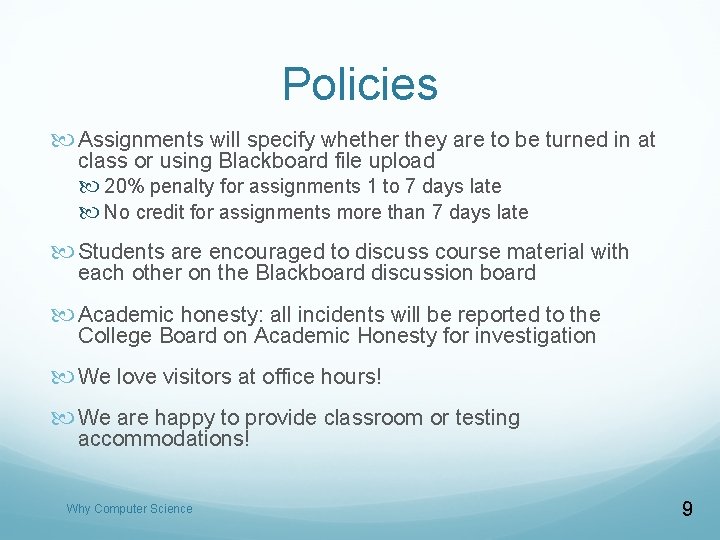 Policies

Assignments will specify whether they are to be turned in at class or using Blackboard file upload

20% penalty for assignments 1 to 7 days late

No credit for assignments more than 7 days late

Students are encouraged to discuss course material with each other on the Blackboard discussion board

Academic honesty: all incidents will be reported to the College Board on Academic Honesty for investigation

We love visitors at office hours!

We are happy to provide classroom or testing accommodations!

Why Computer Science

9